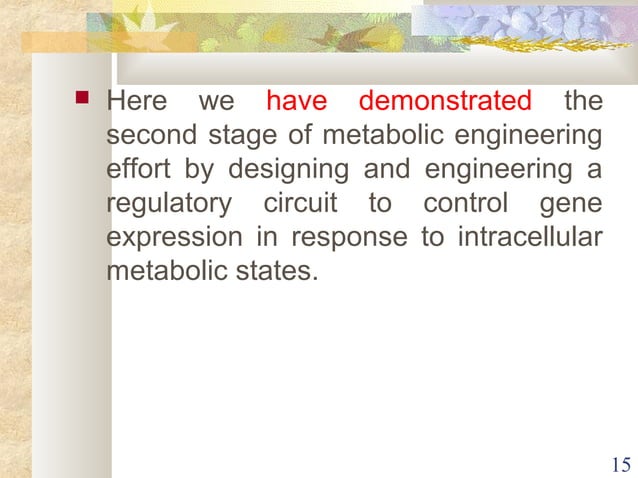 Here we have demonstrated the second stage of metabolic engineering effort by designing and engineering a regulatory circuit to control gene expression in response to intracellular metabolic states.

15